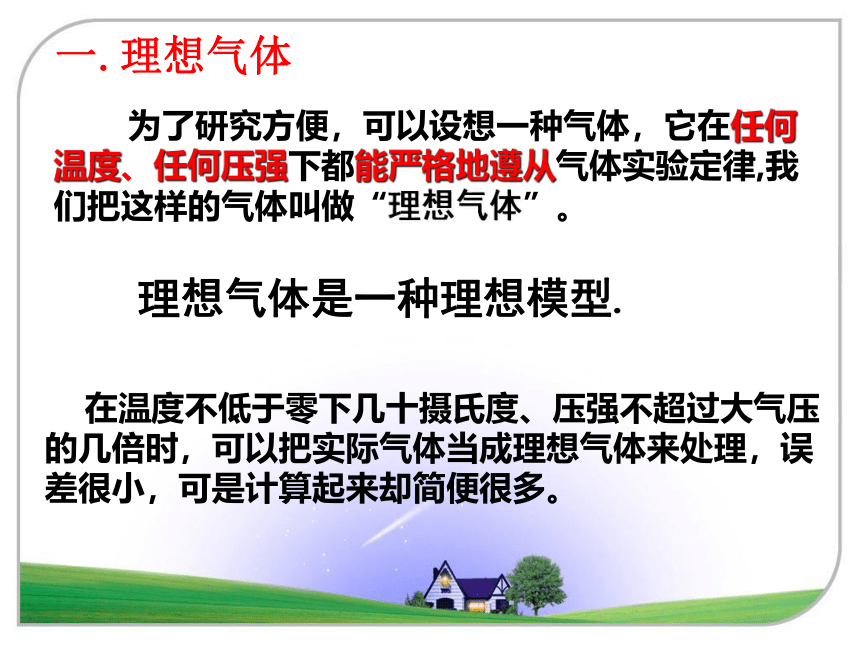 一. 理想气体

为了研究方便，可以设想一种气体，它在任何温度、任何压强下都能严格地遵从气体实验定律,我们把这样的气体叫做“理想气体”。

理想气体是一种理想模型.

在温度不低于零下几十摄氏度、压强不超过大气压的几倍时，可以把实际气体当成理想气体来处理，误差很小，可是计算起来却简便很多。